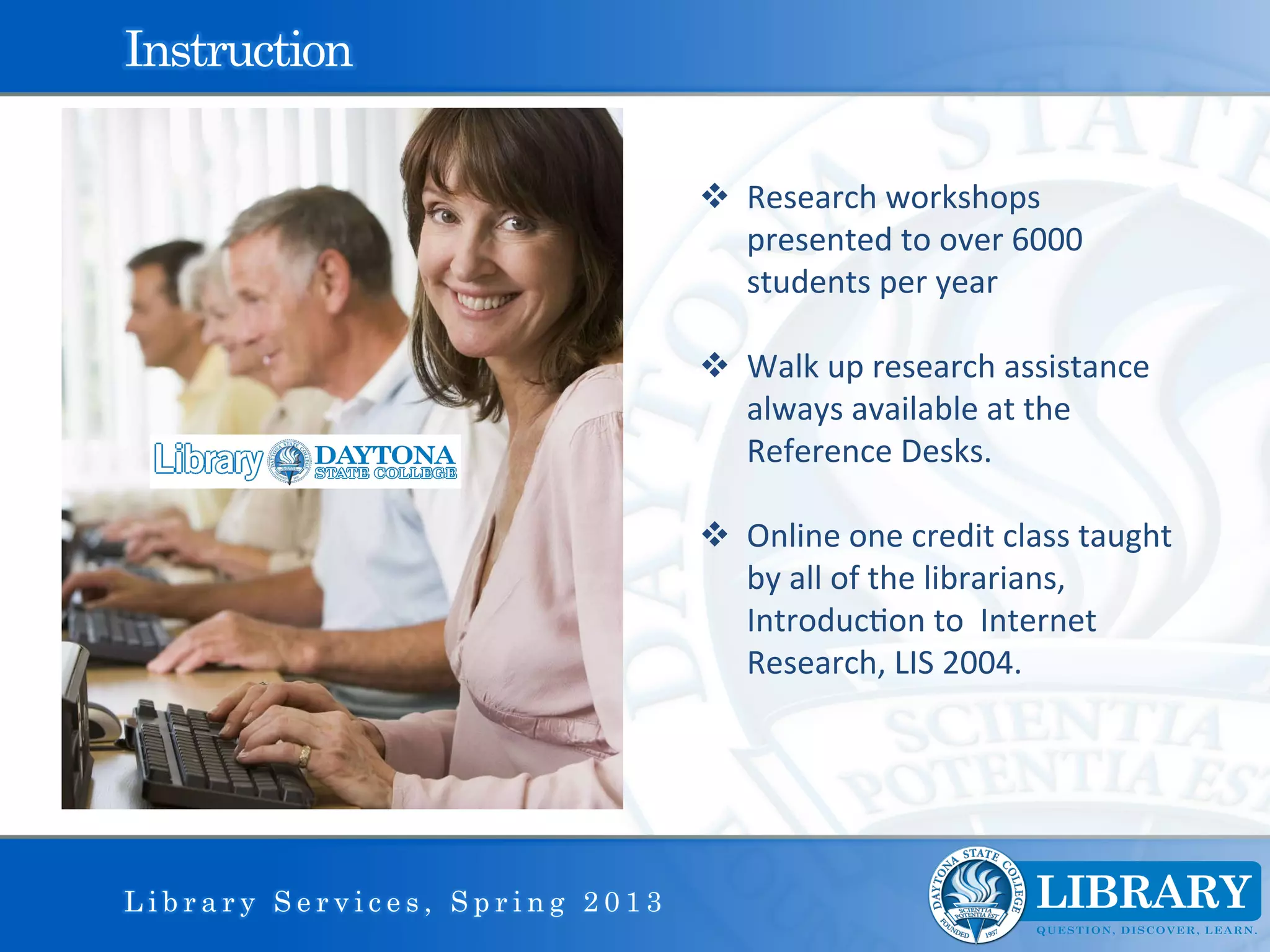 Instruction

Library DAYTONA STATE COLLEGE

❖ Research workshops presented to over 6000 students per year

❖ Walk up research assistance always available at the Reference Desks.

❖ Online one credit class taught by all of the librarians, Introduction to Internet Research, LIS 2004.

Library Services, Spring 2013

DAYTONA STATE COLLEGE SCIENTIA POTENTIA EST FOUNDED 1957 LIBRARY QUESTION, DISCOVER, LEARN.